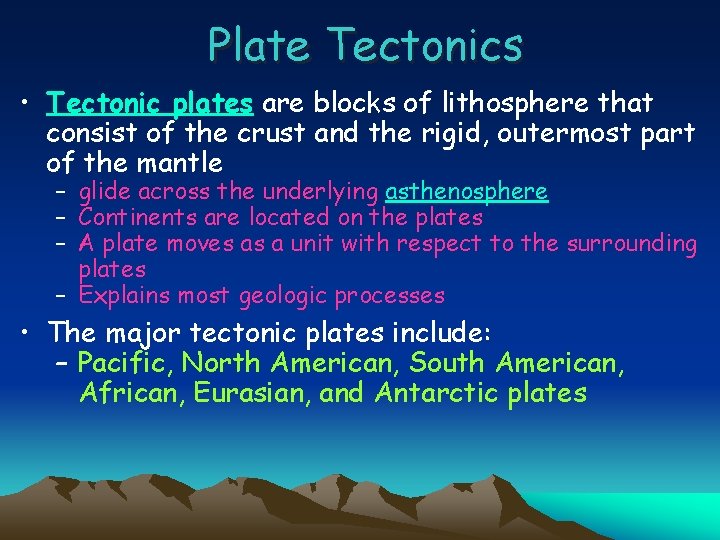 Plate Tectonics

• Tectonic plates are blocks of lithosphere that consist of the crust and the rigid, outermost part of the mantle
– glide across the underlying asthenosphere
– Continents are located on the plates
– A plate moves as a unit with respect to the surrounding plates
– Explains most geologic processes

• The major tectonic plates include:
– Pacific, North American, South American, African, Eurasian, and Antarctic plates